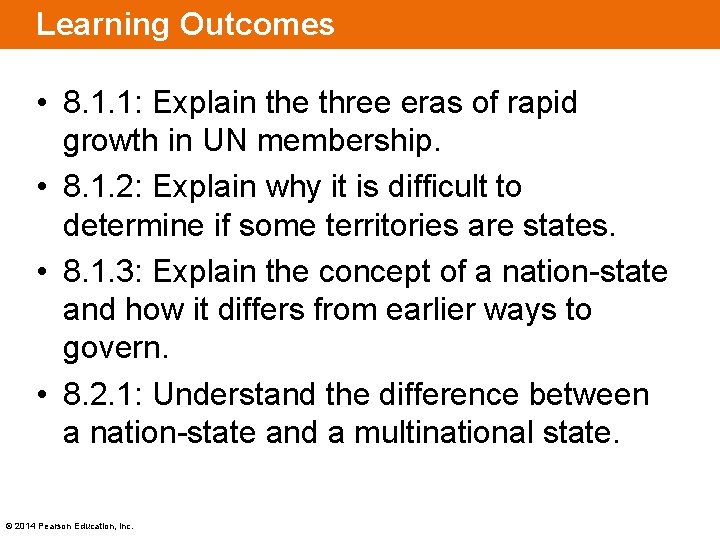 Learning Outcomes

• 8.1.1: Explain the three eras of rapid growth in UN membership.

• 8.1.2: Explain why it is difficult to determine if some territories are states.

• 8.1.3: Explain the concept of a nation-state and how it differs from earlier ways to govern.

• 8.2.1: Understand the difference between a nation-state and a multinational state.

© 2014 Pearson Education, Inc.